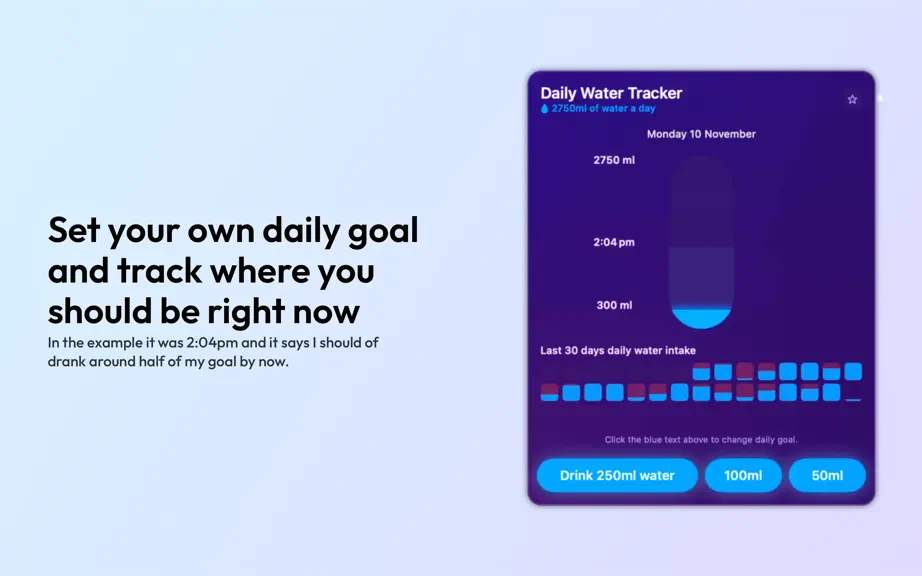 Set your own daily goal and track where you should be right now

In the example it was 2:04pm and it says I should of drank around half of my goal by now.

Daily Water Tracker
2750ml of water a day

Monday 10 November

2750 ml

2:04 pm

300 ml

Last 30 days daily water intake

Click the blue text above to change daily goal.

Drink 250ml water

100ml

50ml